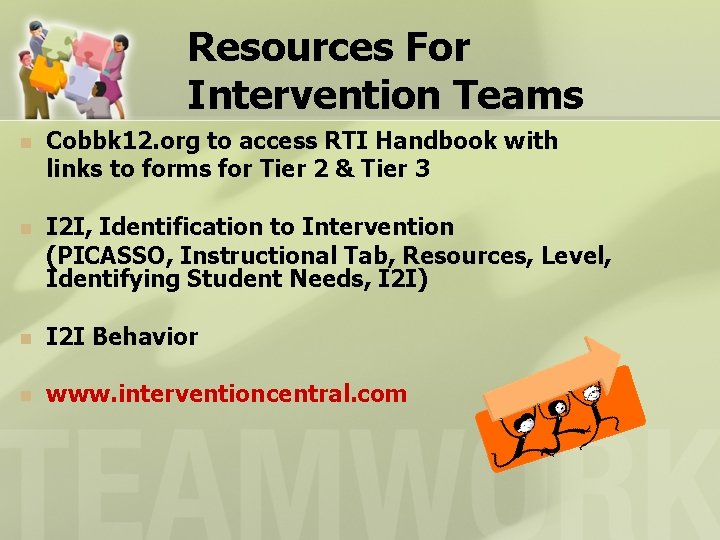 Resources For Intervention Teams

Cobbk12.org to access RTI Handbook with links to forms for Tier 2 & Tier 3

I2I, Identification to Intervention (PICASSO, Instructional Tab, Resources, Level, Identifying Student Needs, I2I)

I2I Behavior

www.interventioncentral.com

TEAMWORK